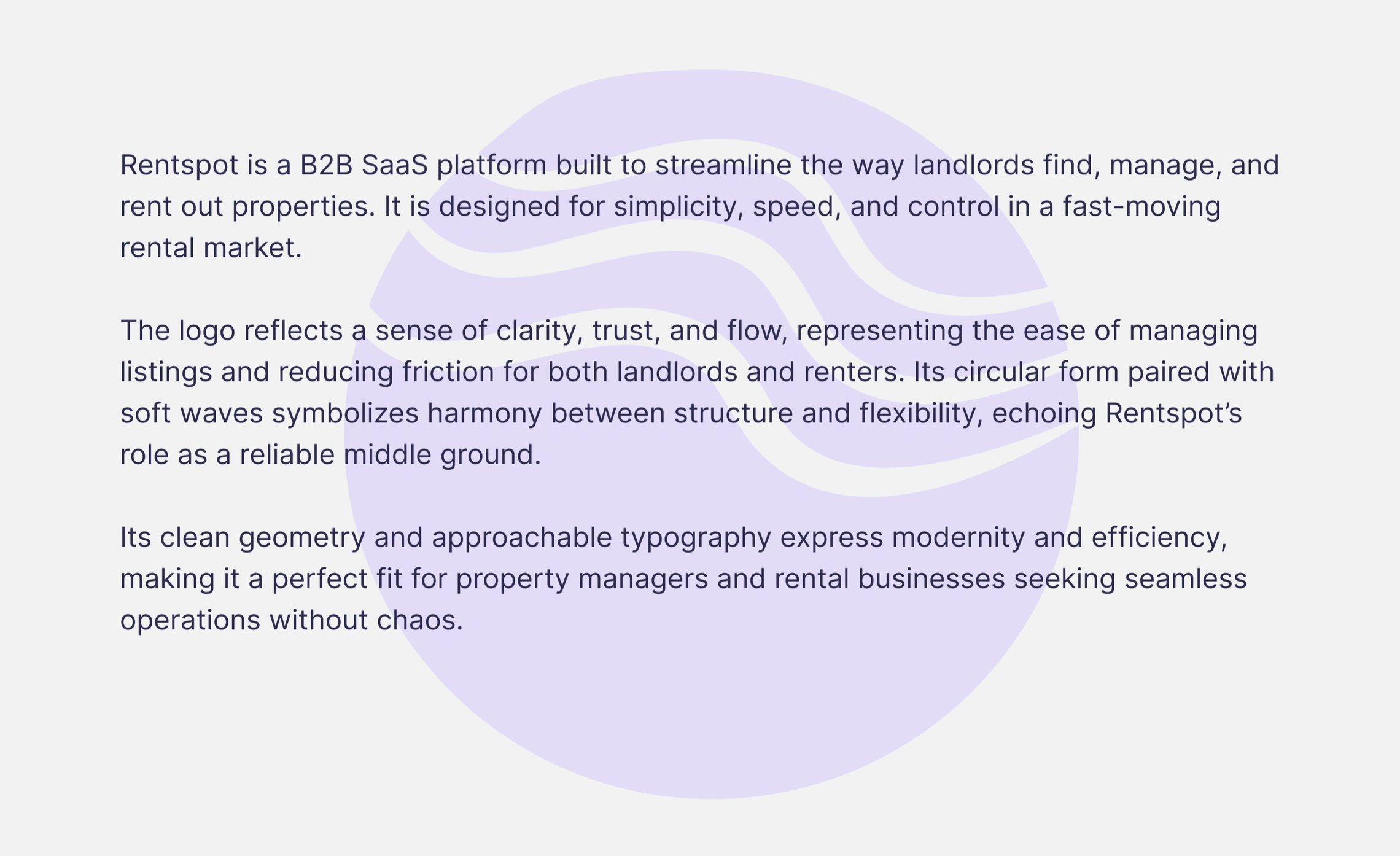 Rentspot is a B2B SaaS platform built to streamline the way landlords find, manage, and rent out properties. It is designed for simplicity, speed, and control in a fast-moving rental market.

The logo reflects a sense of clarity, trust, and flow, representing the ease of managing listings and reducing friction for both landlords and renters. Its circular form paired with soft waves symbolizes harmony between structure and flexibility, echoing Rentspot’s role as a reliable middle ground.

Its clean geometry and approachable typography express modernity and efficiency, making it a perfect fit for property managers and rental businesses seeking seamless operations without chaos.